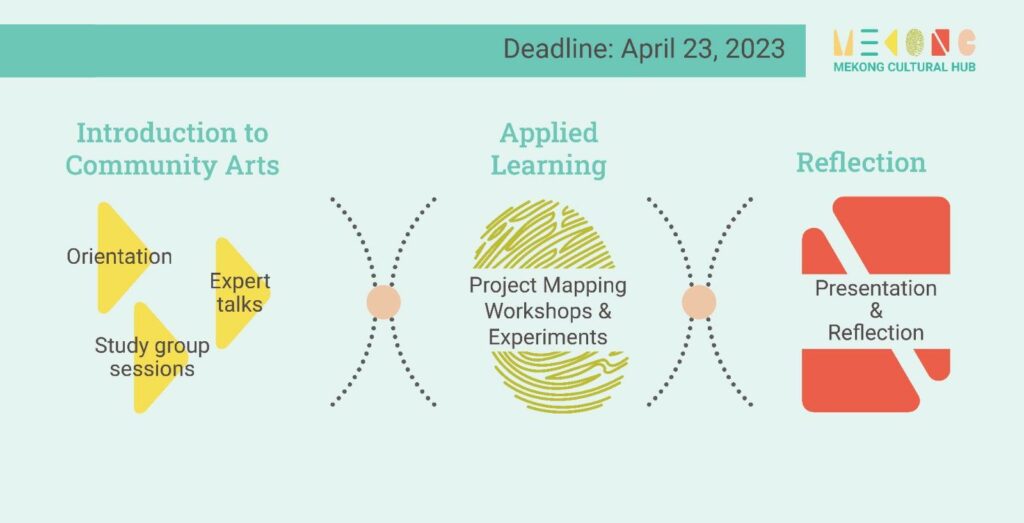 Deadline: April 23, 2023

MEKONG
MEKONG CULTURAL HUB

Introduction to Community Arts

Orientation

Expert talks

Study group sessions

Applied Learning

Project Mapping Workshops & Experiments

Reflection

Presentation & Reflection